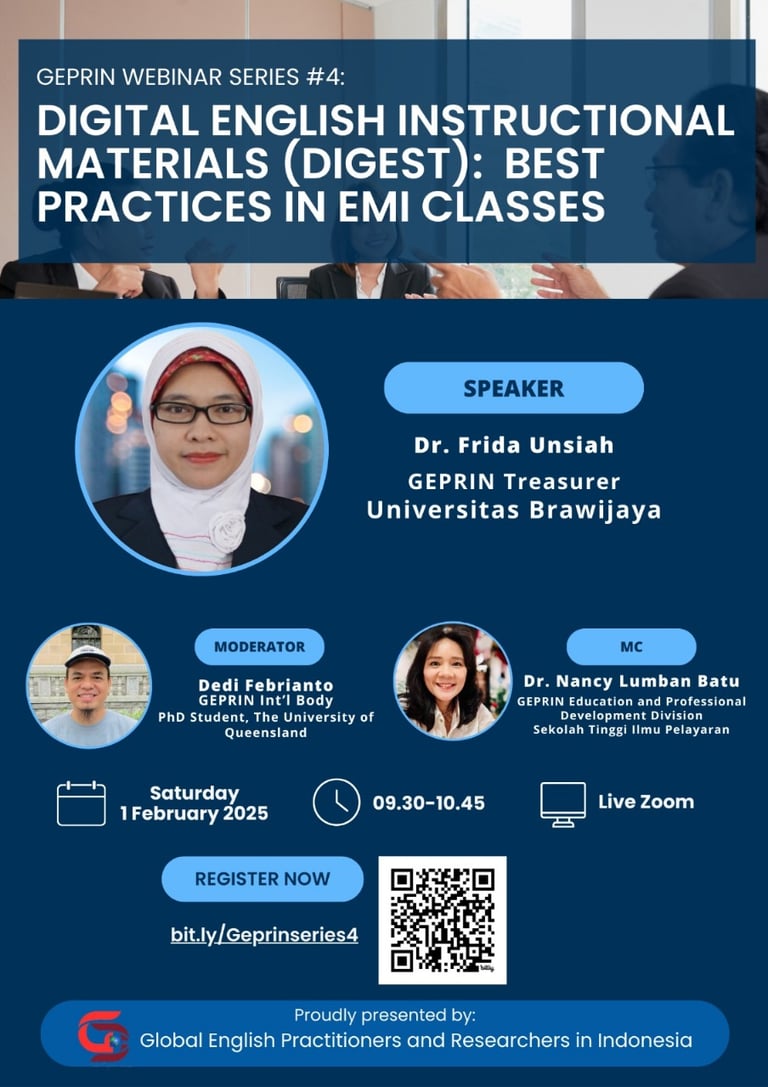 GEPRIN WEBINAR SERIES #4:
DIGITAL ENGLISH INSTRUCTIONAL MATERIALS (DIGEST): BEST PRACTICES IN EMI CLASSES

SPEAKER
Dr. Frida Unsiah
GEPRIN Treasurer
Universitas Brawijaya

MODERATOR
Dedi Febrianto
GEPRIN Int'l Body
PhD Student, The University of Queensland

MC
Dr. Nancy Lumban Batu
GEPRIN Education and Professional Development Division
Sekolah Tinggi Ilmu Pelayaran

Saturday
1 February 2025

09.30-10.45

Live Zoom

REGISTER NOW
bit.ly/Geprinseries4

Proudly presented by:
Global English Practitioners and Researchers in Indonesia